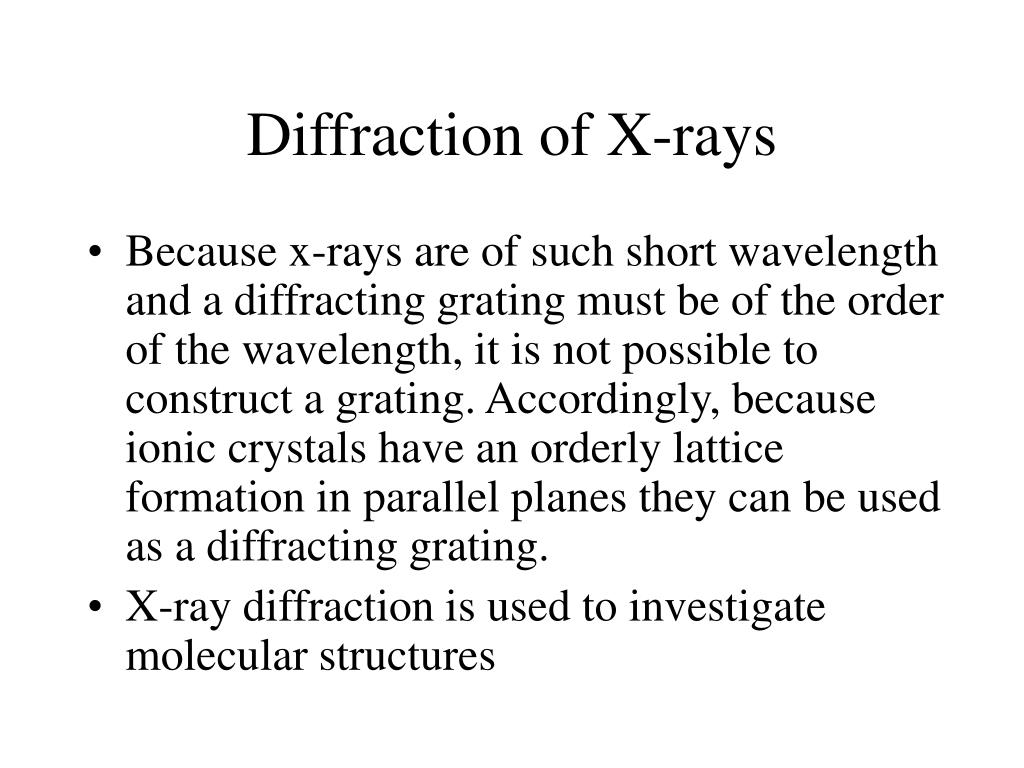 Diffraction of X-rays

• Because x-rays are of such short wavelength and a diffracting grating must be of the order of the wavelength, it is not possible to construct a grating. Accordingly, because ionic crystals have an orderly lattice formation in parallel planes they can be used as a diffracting grating.
• X-ray diffraction is used to investigate molecular structures